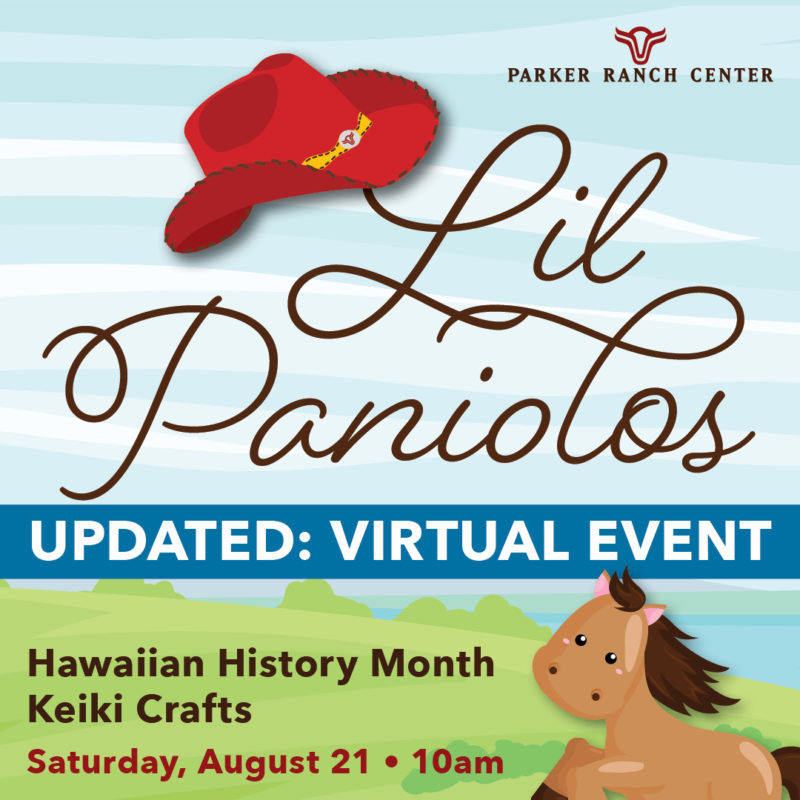 PARKER RANCH CENTER

Lil Paniolos

UPDATED: VIRTUAL EVENT

Hawaiian History Month
Keiki Crafts

Saturday, August 21 • 10am